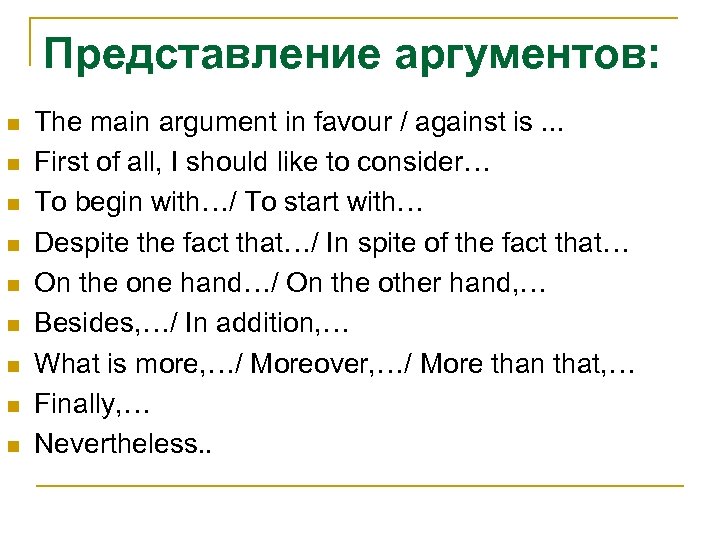 Представление аргументов:

- The main argument in favour / against is ...
- First of all, I should like to consider…
- To begin with…/ To start with…
- Despite the fact that…/ In spite of the fact that…
- On the one hand…/ On the other hand,…
- Besides,…/ In addition,…
- What is more,…/ Moreover,…/ More than that,…
- Finally,…
- Nevertheless..